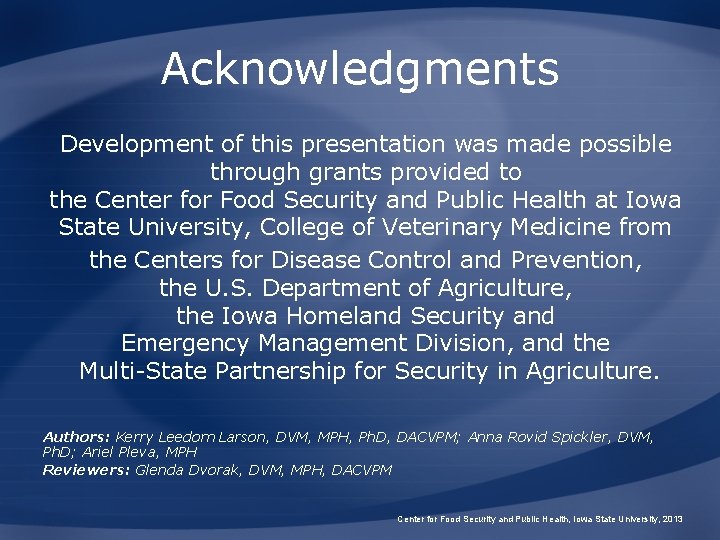 Acknowledgments

Development of this presentation was made possible through grants provided to the Center for Food Security and Public Health at Iowa State University, College of Veterinary Medicine from the Centers for Disease Control and Prevention, the U.S. Department of Agriculture, the Iowa Homeland Security and Emergency Management Division, and the Multi-State Partnership for Security in Agriculture.

Authors: Kerry Leedom Larson, DVM, MPH, PhD, DACVPM; Anna Rovid Spickler, DVM, PhD; Ariel Pleva, MPH
Reviewers: Glenda Dvorak, DVM, MPH, DACVPM

Center for Food Security and Public Health, Iowa State University, 2013